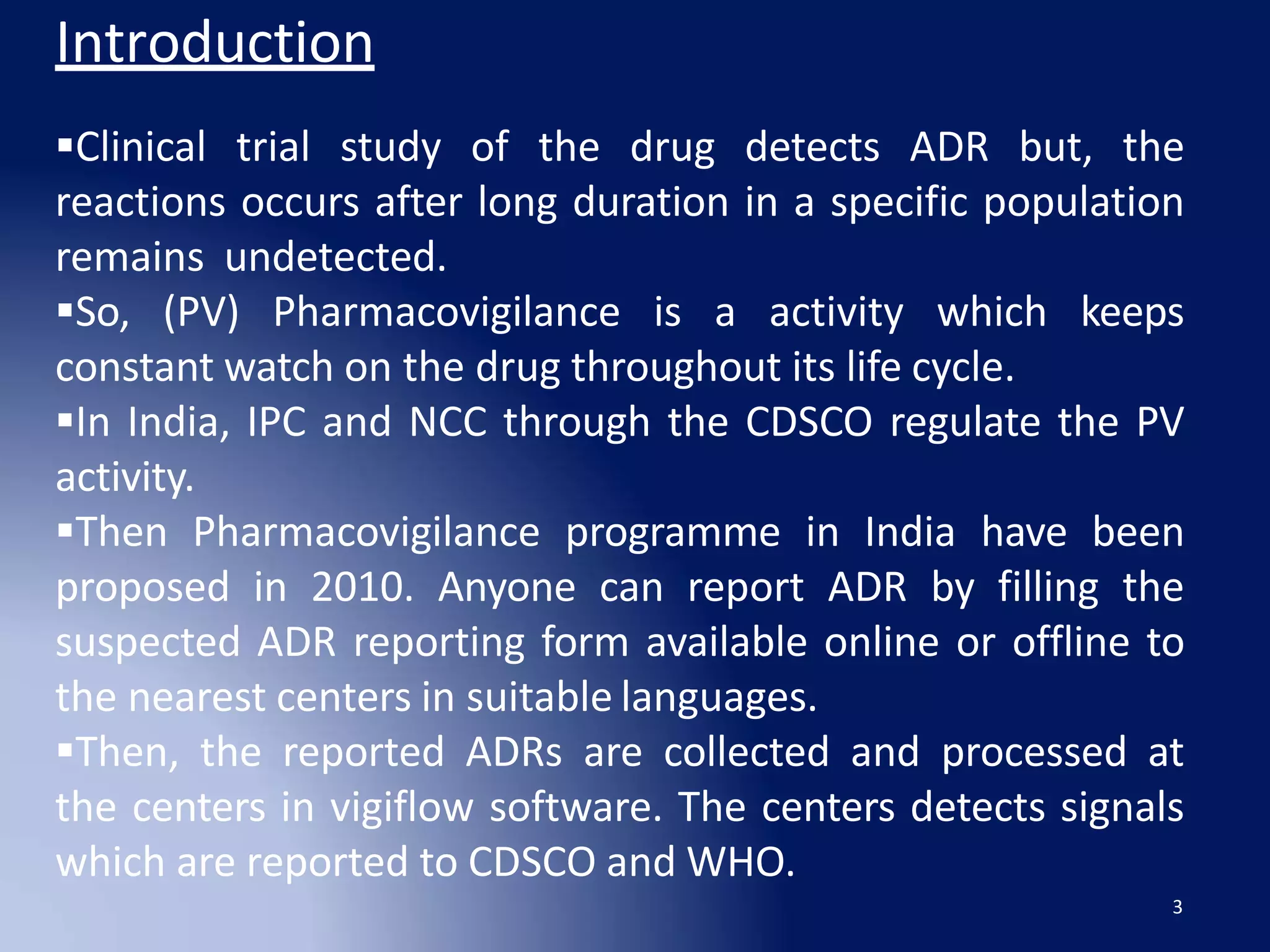 Introduction

▪Clinical trial study of the drug detects ADR but, the reactions occurs after long duration in a specific population remains undetected.

▪So, (PV) Pharmacovigilance is a activity which keeps constant watch on the drug throughout its life cycle.

▪In India, IPC and NCC through the CDSCO regulate the PV activity.

▪Then Pharmacovigilance programme in India have been proposed in 2010. Anyone can report ADR by filling the suspected ADR reporting form available online or offline to the nearest centers in suitable languages.

▪Then, the reported ADRs are collected and processed at the centers in vigiflow software. The centers detects signals which are reported to CDSCO and WHO.

3